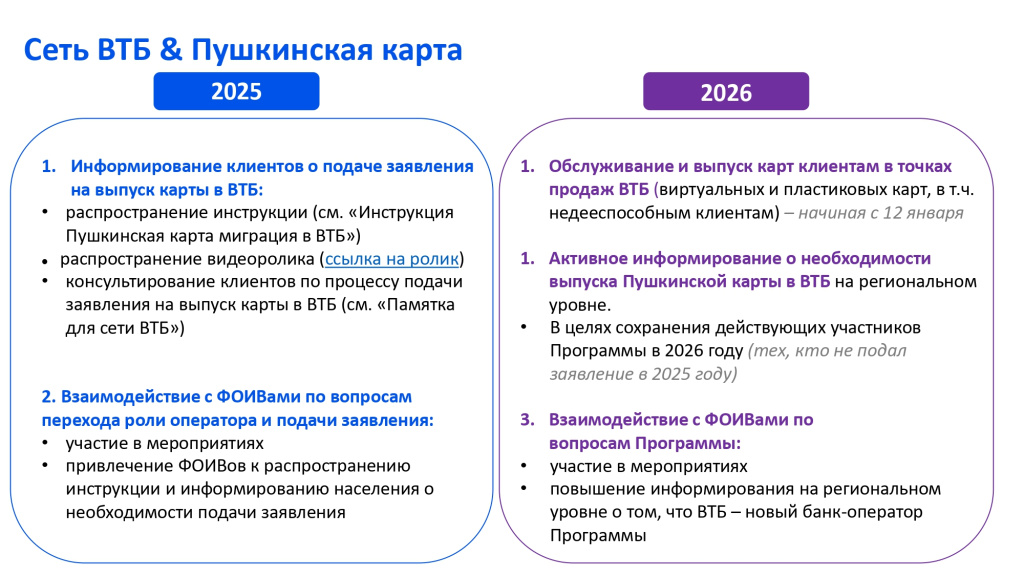 Сеть ВТБ & Пушкинская карта

2025

1. Информирование клиентов о подаче заявления на выпуск карты в ВТБ:
• распространение инструкции (см. «Инструкция Пушкинская карта миграция в ВТБ»)
• распространение видеоролика (ссылка на ролик)
• консультирование клиентов по процессу подачи заявления на выпуск карты в ВТБ (см. «Памятка для сети ВТБ»)

2. Взаимодействие с ФОИВами по вопросам перехода роли оператора и подачи заявления:
• участие в мероприятиях
• привлечение ФОИВов к распространению инструкции и информированию населения о необходимости подачи заявления

2026

1. Обслуживание и выпуск карт клиентам в точках продаж ВТБ (виртуальных и пластиковых карт, в т.ч. недееспособным клиентам) – начиная с 12 января

1. Активное информирование о необходимости выпуска Пушкинской карты в ВТБ на региональном уровне.
• В целях сохранения действующих участников Программы в 2026 году (тех, кто не подал заявление в 2025 году)

3. Взаимодействие с ФОИВами по вопросам Программы:
• участие в мероприятиях
• повышение информирования на региональном уровне о том, что ВТБ – новый банк-оператор Программы